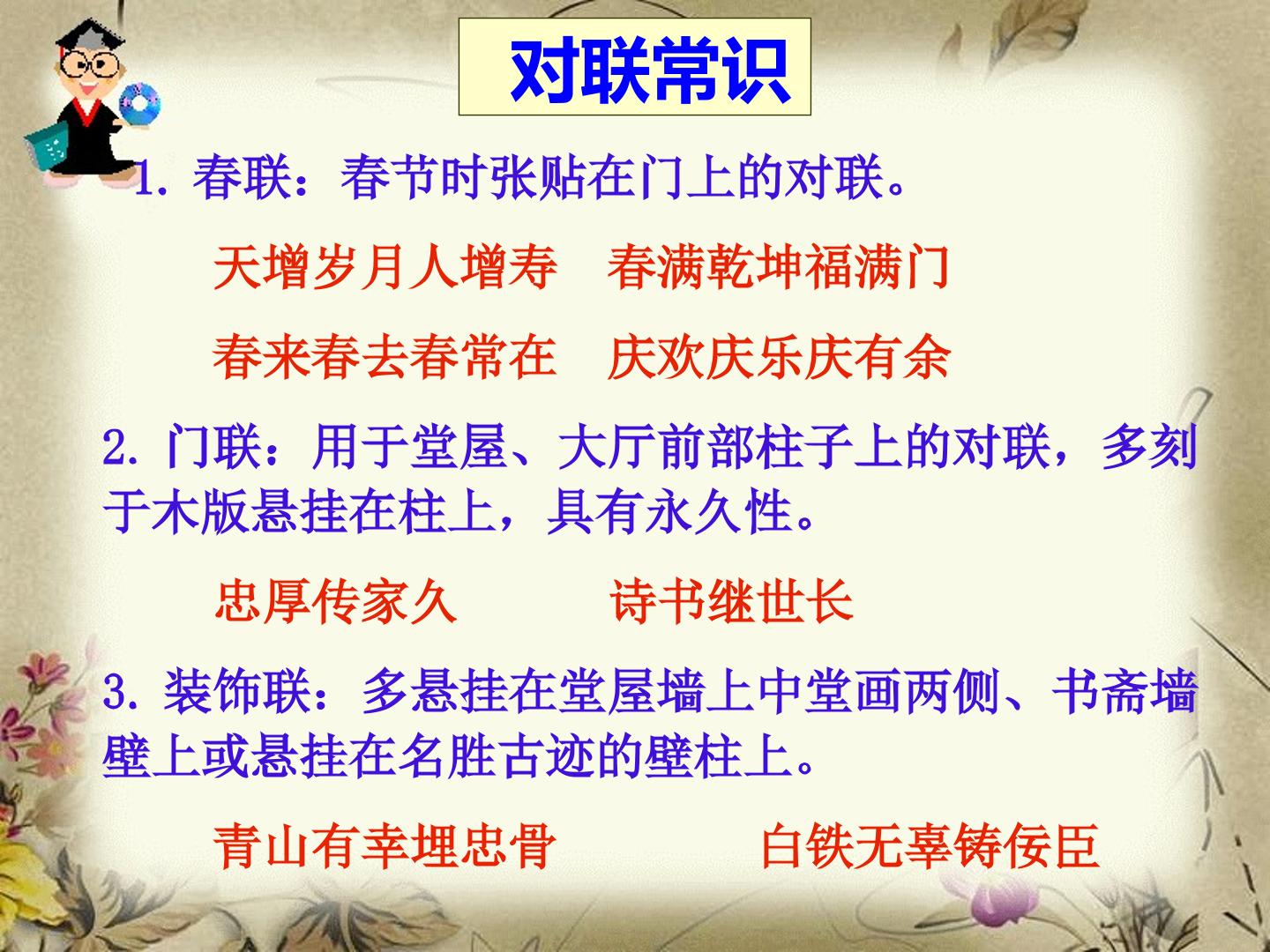 对联常识

1.春联：春节时张贴在门上的对联。

天增岁月人增寿 春满乾坤福满门

春来春去春常在 庆欢庆乐庆有余

2.门联：用于堂屋、大厅前部柱子上的对联，多刻于木版悬挂在柱上，具有永久性。

忠厚传家久 诗书继世长

3.装饰联：多悬挂在堂屋墙上中堂画两侧、书斋墙壁上或悬挂在名胜古迹的壁柱上。

青山有幸埋忠骨 白铁无辜铸佞臣